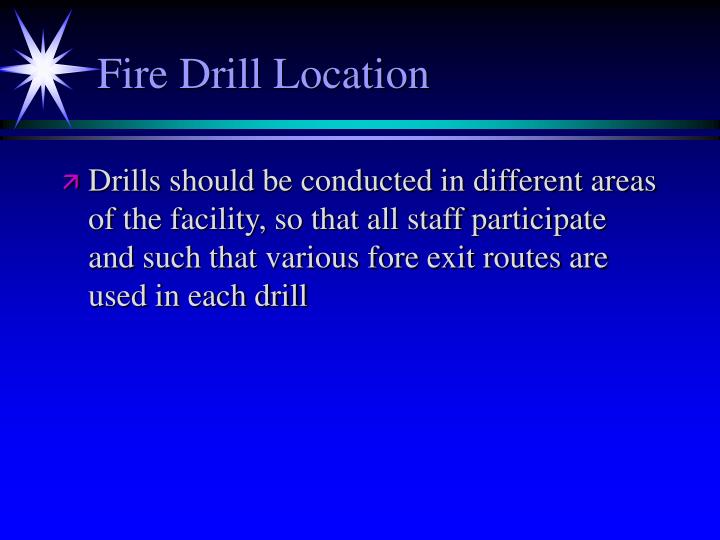 Fire Drill Location

Drills should be conducted in different areas of the facility, so that all staff participate and such that various fore exit routes are used in each drill